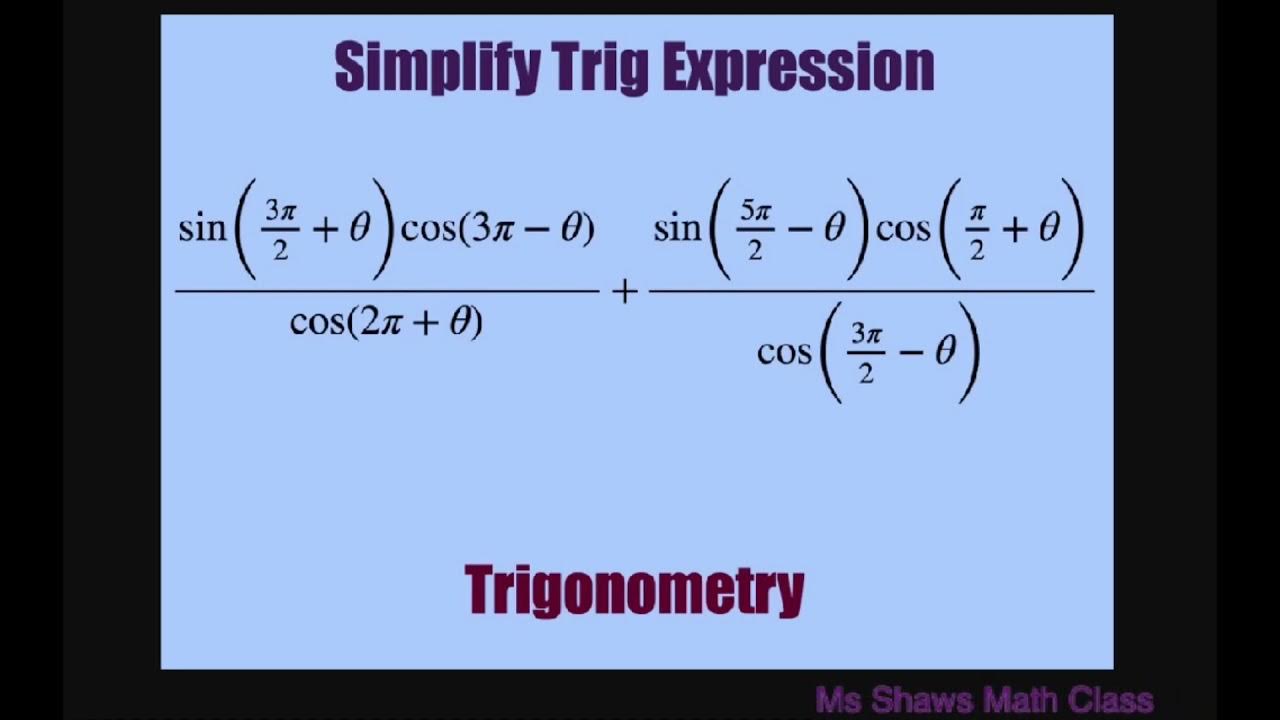 Simplify Trig Expression

$\frac{\sin\left(\frac{3\pi}{2}+\theta\right)\cos(3\pi-\theta)}{\cos(2\pi+\theta)}+\frac{\sin\left(\frac{5\pi}{2}-\theta\right)\cos\left(\frac{\pi}{2}+\theta\right)}{\cos\left(\frac{3\pi}{2}-\theta\right)}$

Trigonometry

Ms Shaws Math Class